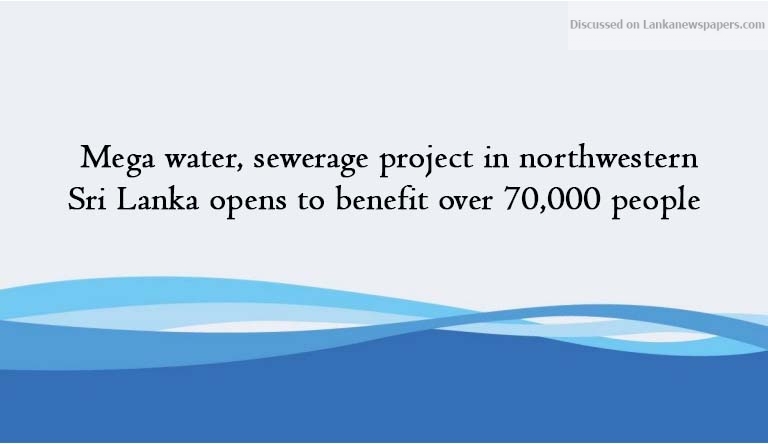 Discussed on Lankanewspapers.com

Mega water, sewerage project in northwestern Sri Lanka opens to benefit over 70,000 people